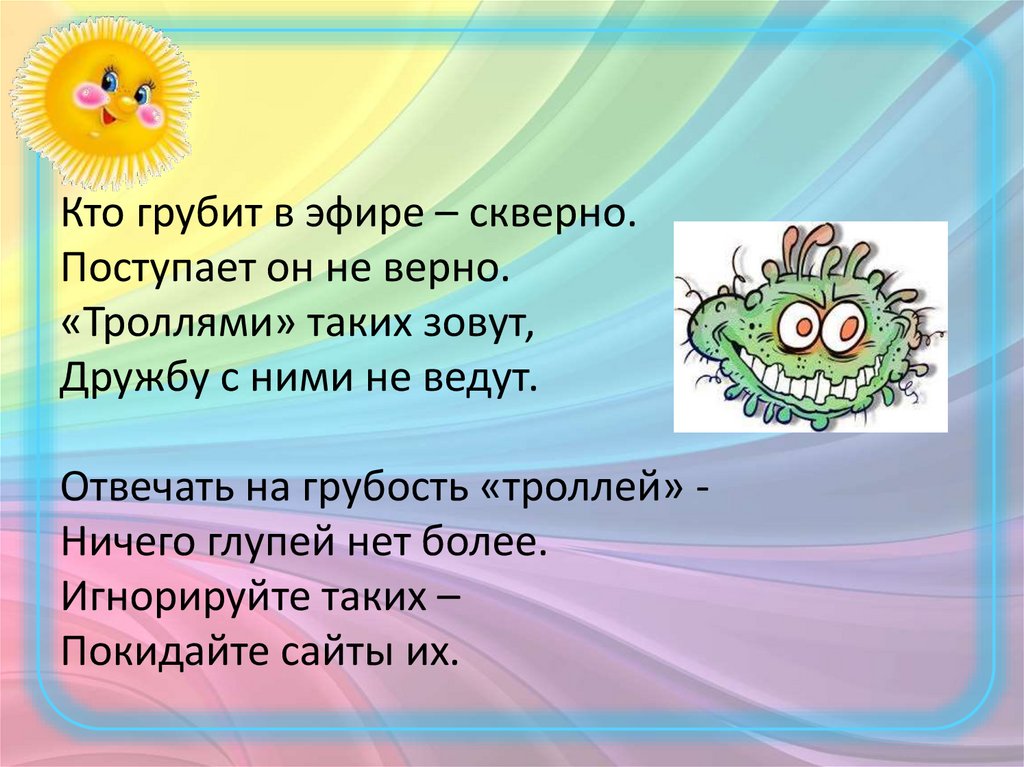 Кто грубит в эфире – скверно.
Поступает он не верно.
«Троллями» таких зовут,
Дружбу с ними не ведут.

Отвечать на грубость «троллей» -
Ничего глупей нет более.
Игнорируйте таких –
Покидайте сайты их.